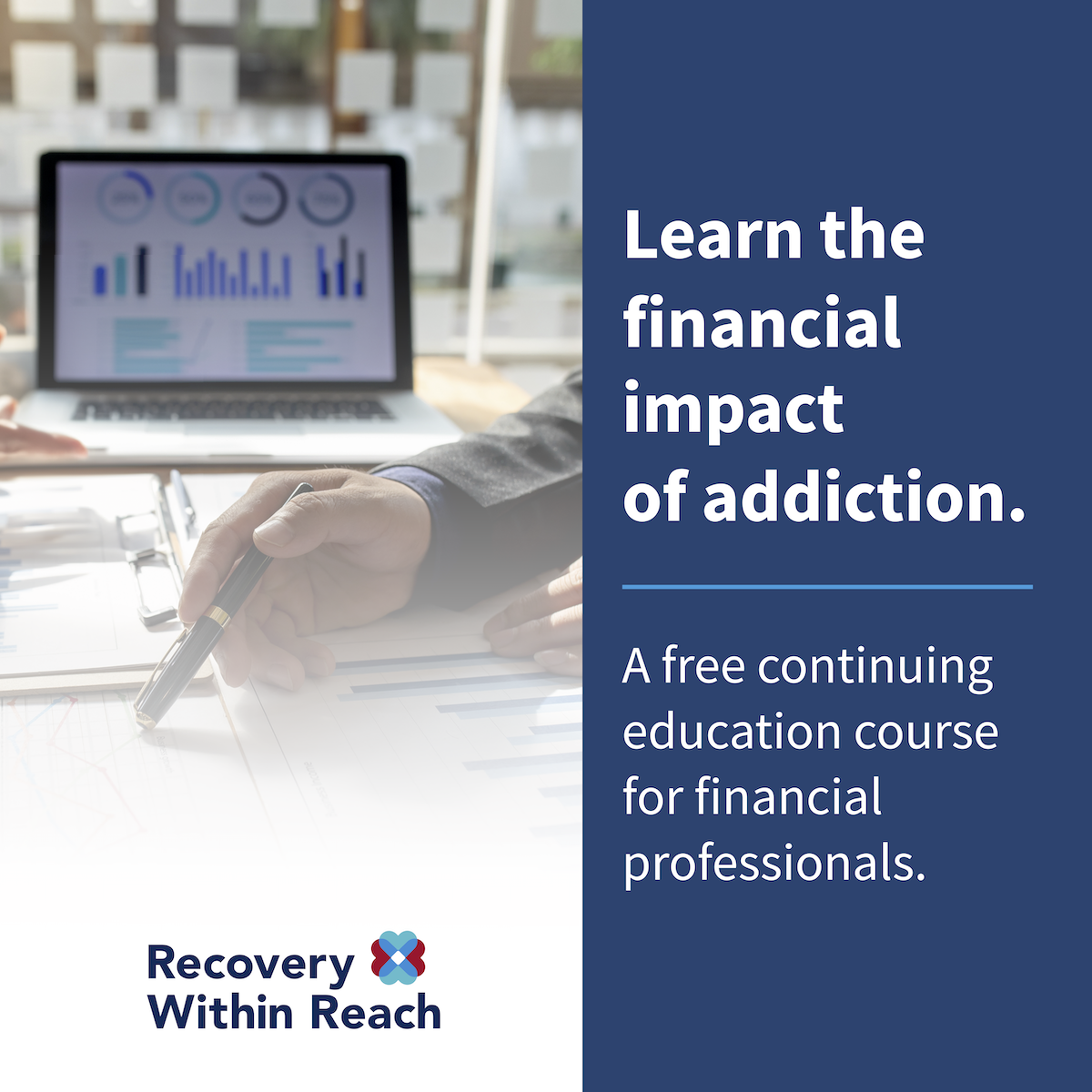 Learn the financial impact of addiction.

A free continuing education course for financial professionals.

Recovery Within Reach